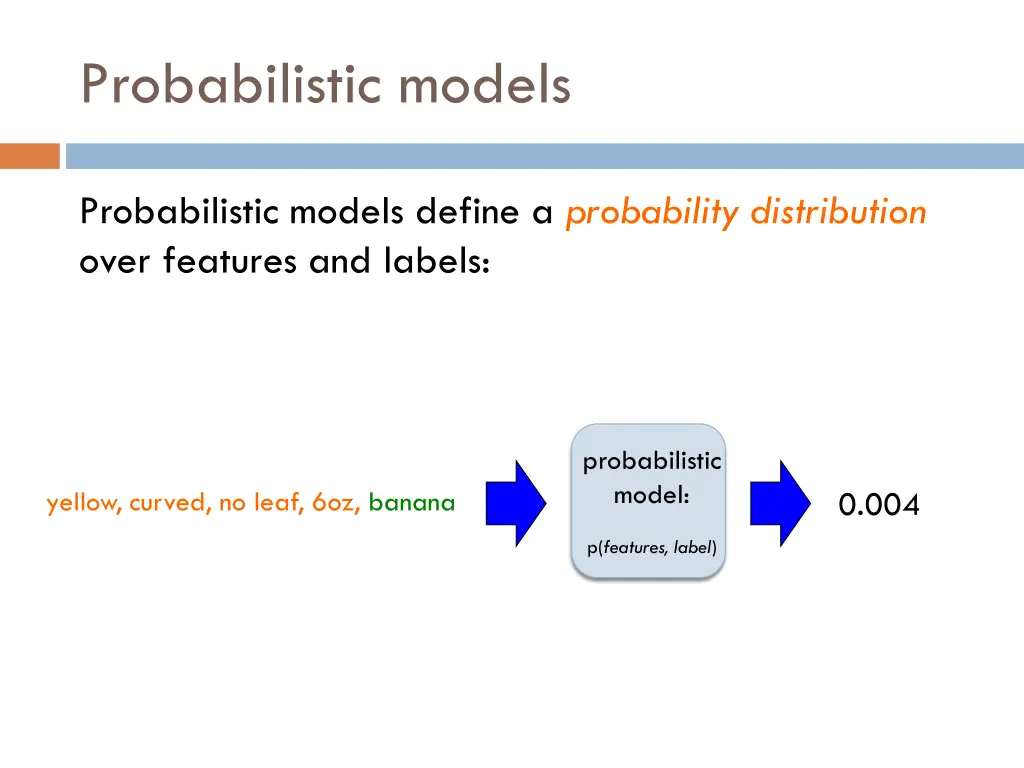 Probabilistic models

Probabilistic models define a probability distribution over features and labels:

yellow, curved, no leaf, 6oz, banana

probabilistic model:

p(features, label)

0.004